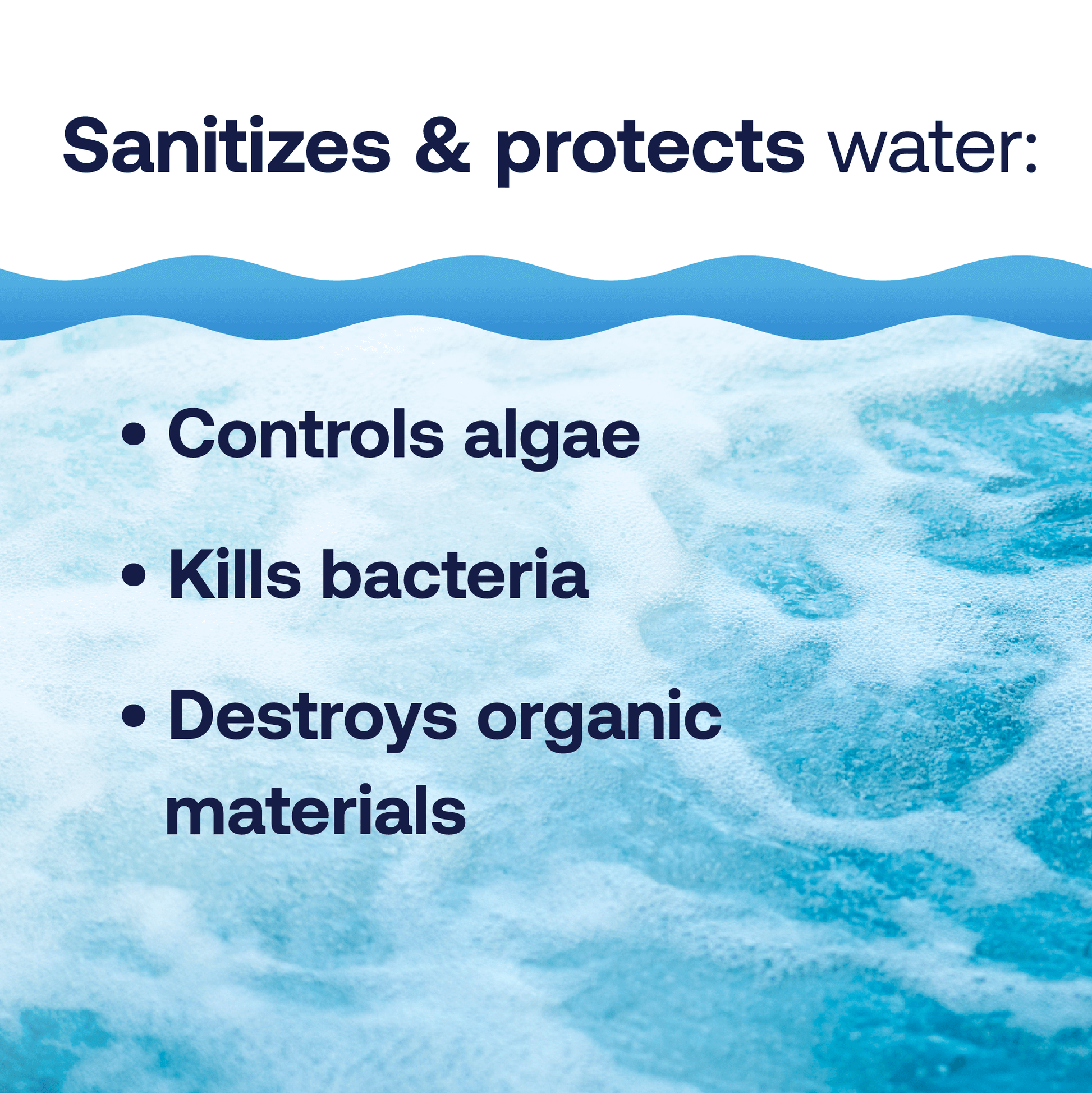 Sanitizes & protects water:

• Controls algae

• Kills bacteria

• Destroys organic materials